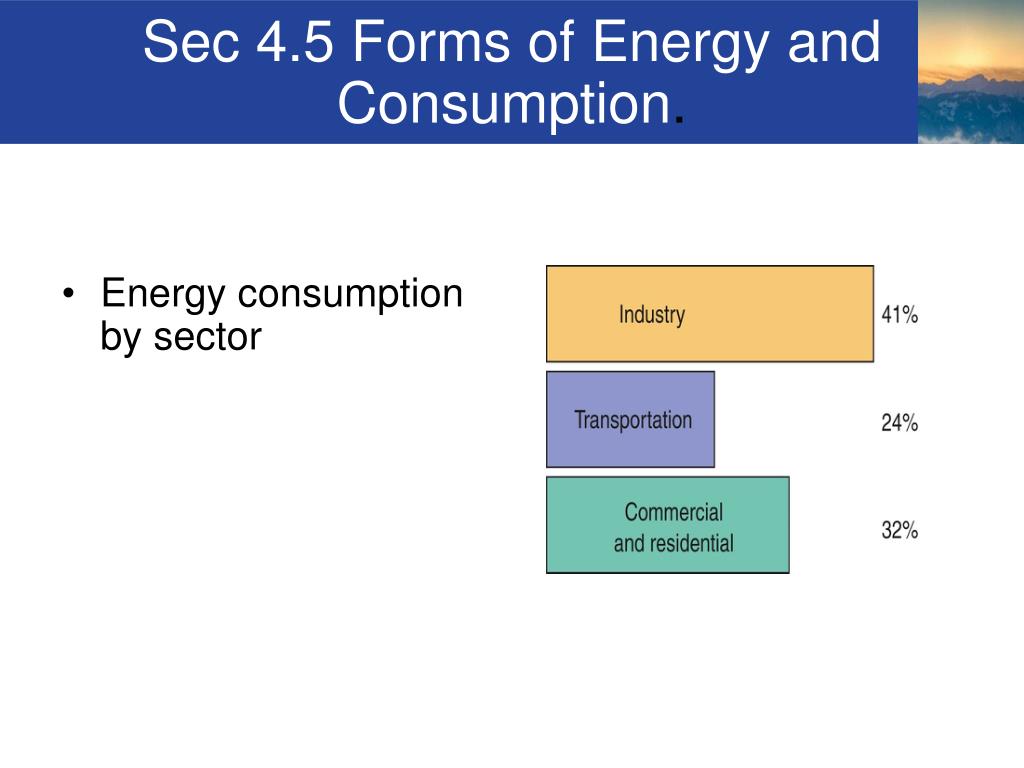 Sec 4.5 Forms of Energy and Consumption.

• Energy consumption by sector

Industry 41%

Transportation 24%

Commercial and residential 32%